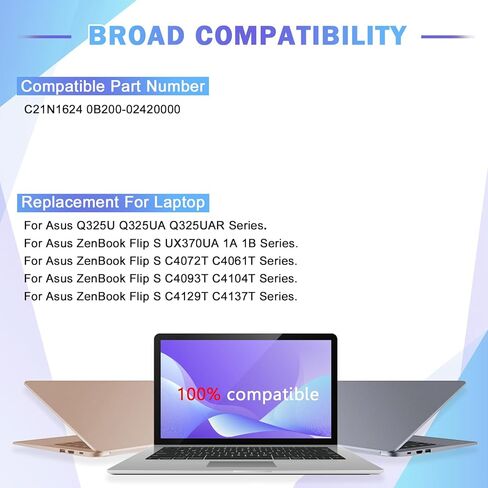 BROAD COMPATIBILITY

Compatible Part Number

C21N1624 0B200-02420000

Replacement For Laptop

For Asus Q325U Q325UA Q325UAR Series.
For Asus ZenBook Flip S UX370UA 1A 1B Series.
For Asus ZenBook Flip S C4072T C4061T Series.
For Asus ZenBook Flip S C4093T C4104T Series.
For Asus ZenBook Flip S C4129T C4137T Series.

100% compatible